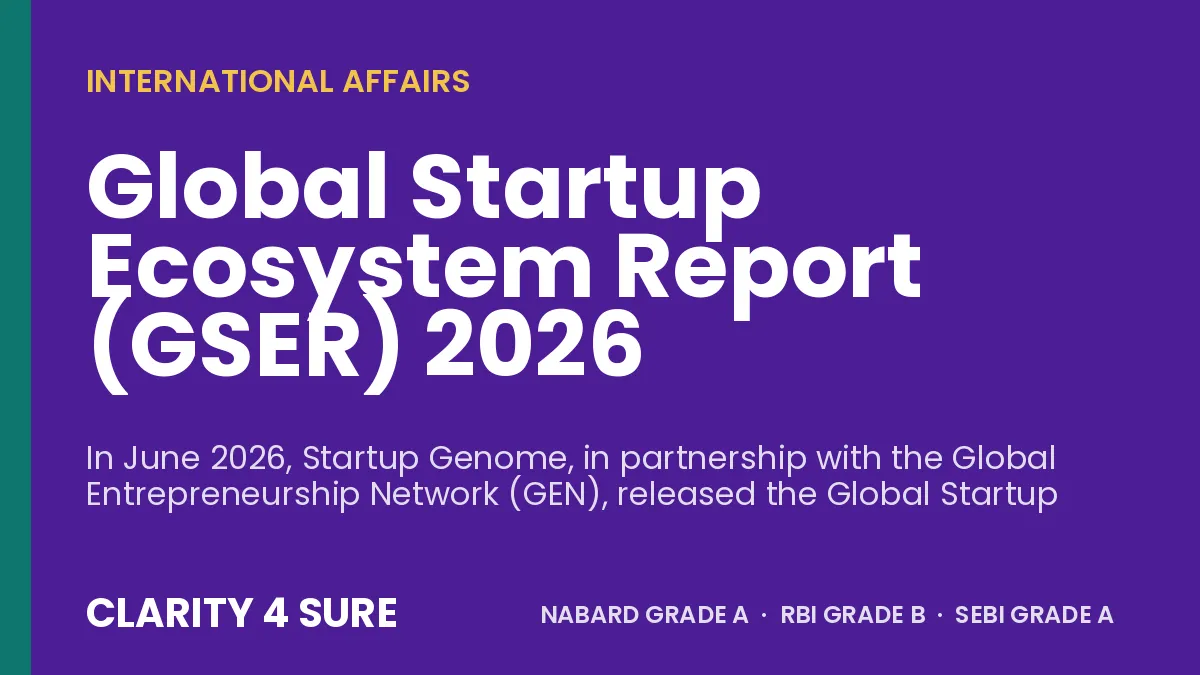 INTERNATIONAL AFFAIRS

Global Startup Ecosystem Report (GSER) 2026

In June 2026, Startup Genome, in partnership with the Global Entrepreneurship Network (GEN), released the Global Startup

CLARITY 4 SURE

NABARD GRADE A · RBI GRADE B · SEBI GRADE A